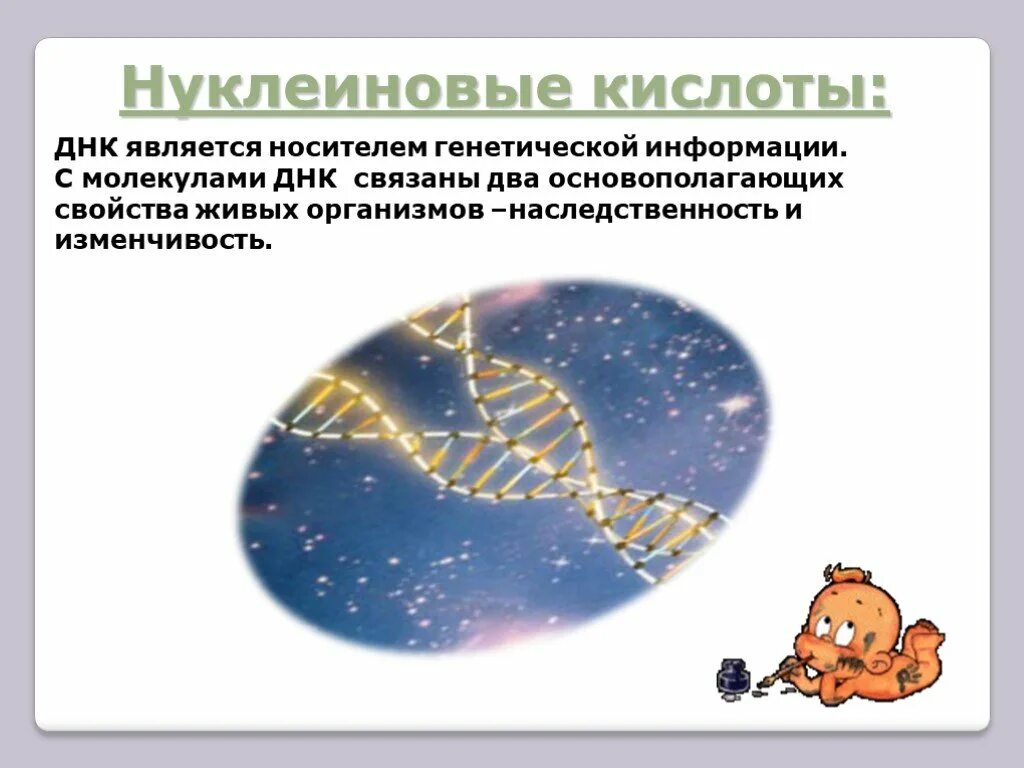 Нуклеиновые кислоты:

ДНК является носителем генетической информации. С молекулами ДНК связаны два основополагающих свойства живых организмов –наследственность и изменчивость.